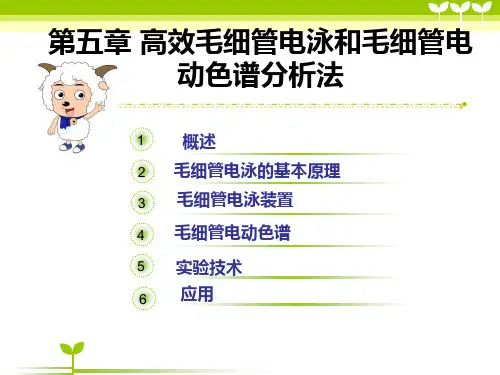 第五章 高效毛细管电泳和毛细管电动色谱分析法

1 概述

2 毛细管电泳的基本原理

3 毛细管电泳装置

4 毛细管电动色谱

5 实验技术

6 应用